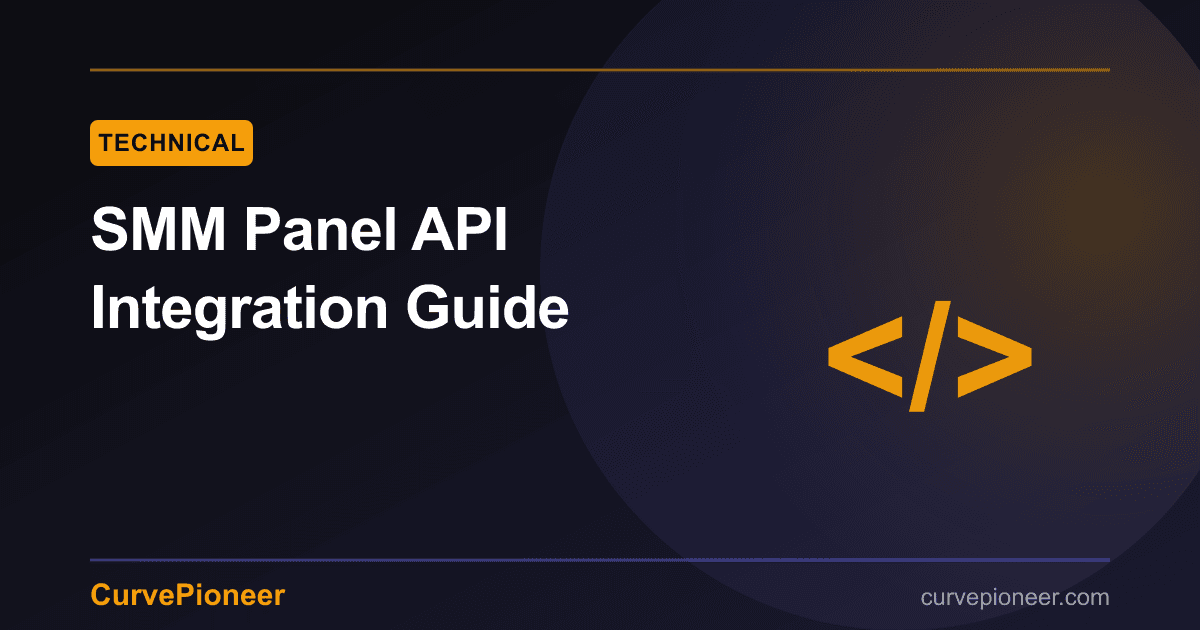 TECHNICAL

SMM Panel API Integration Guide

</>

CurvePioneer

curvepioneer.com